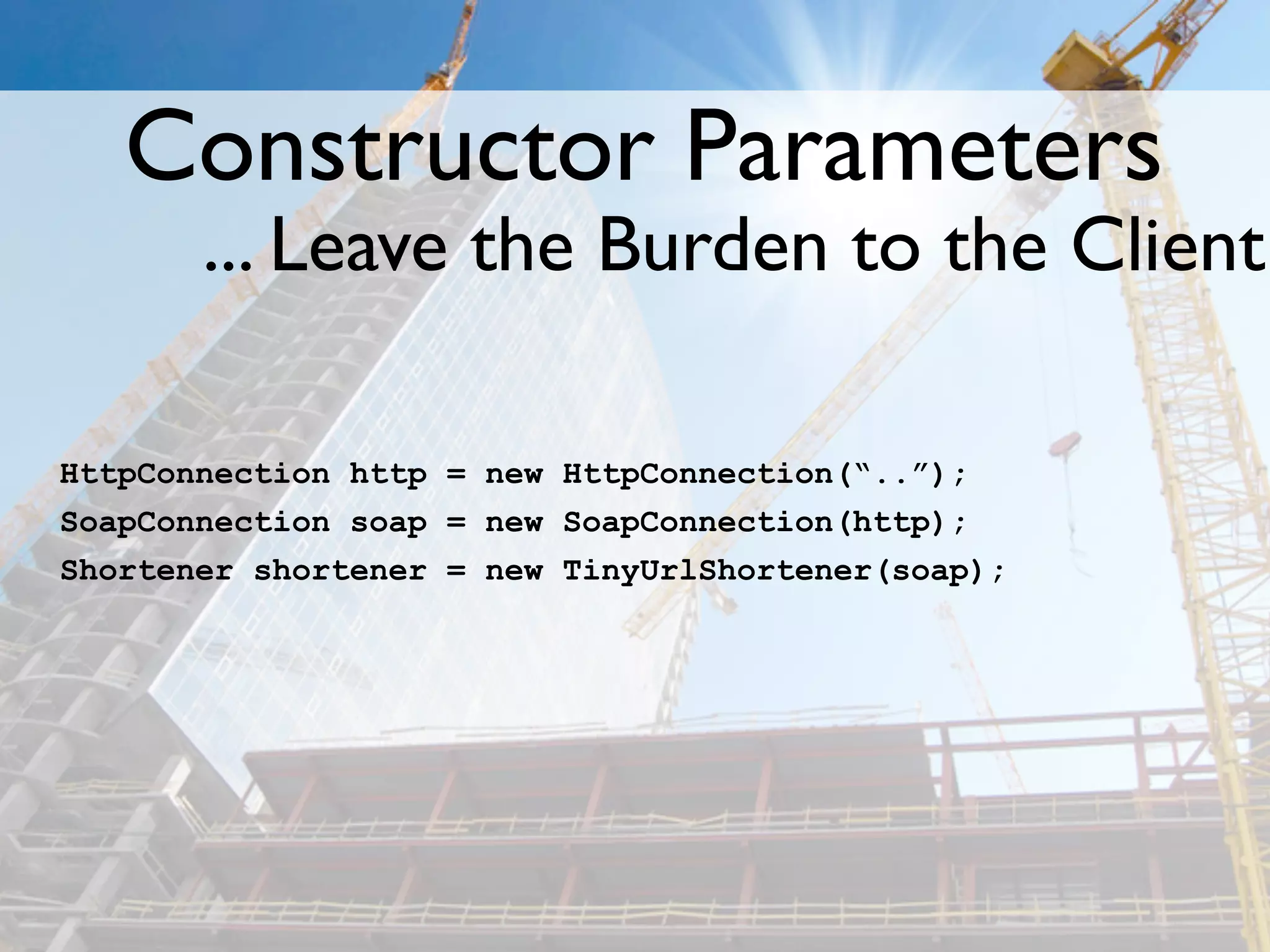 Constructor Parameters
... Leave the Burden to the Client

HttpConnection http = new HttpConnection(“..”);
SoapConnection soap = new SoapConnection(http);
Shortener shortener = new TinyUrlShortener(soap);